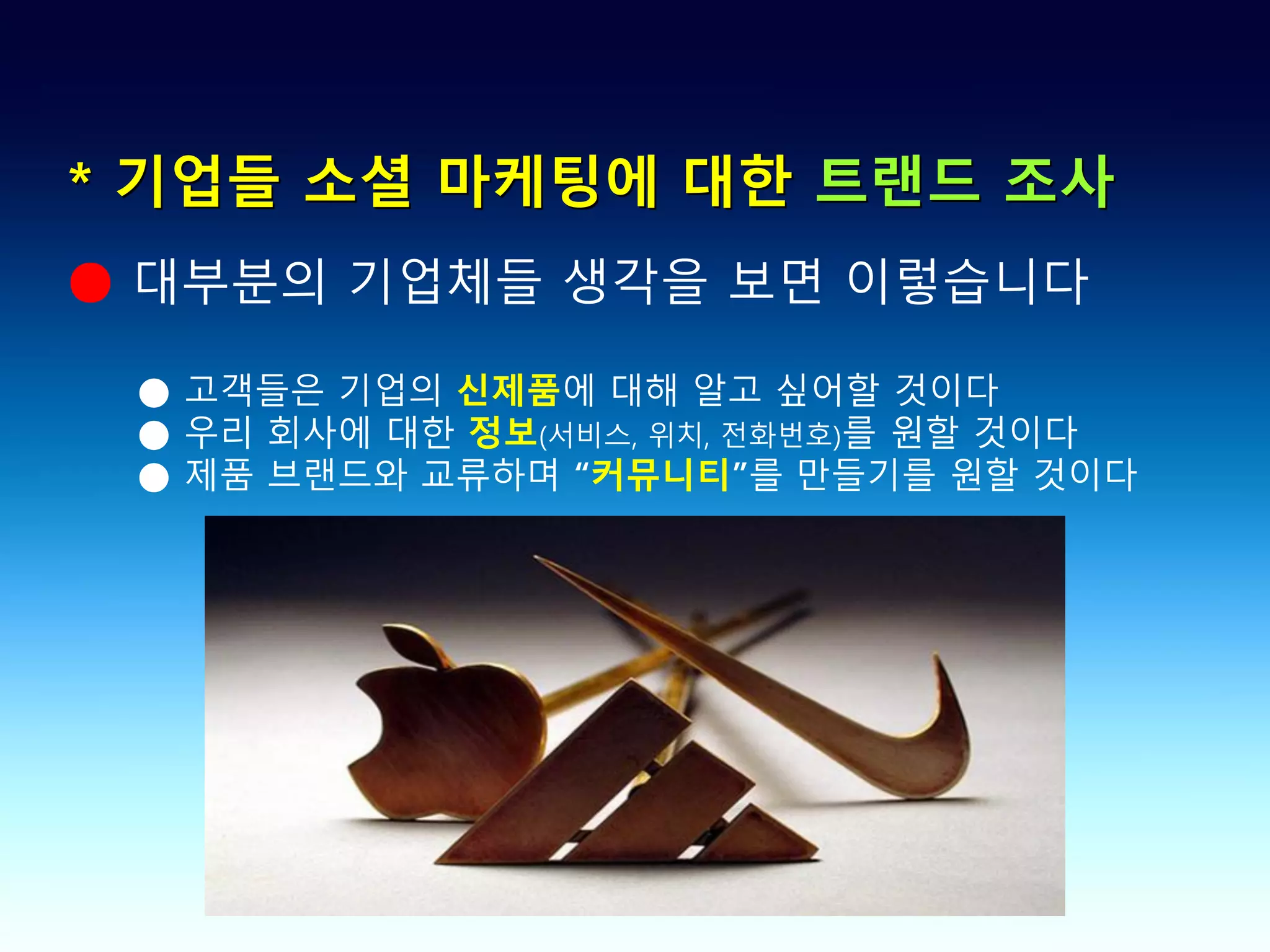 * 기업들 소셜 마케팅에 대한 트랜드 조사

● 대부분의 기업체들 생각을 보면 이렇습니다

● 고객들은 기업의 신제품에 대해 알고 싶어할 것이다
● 우리 회사에 대한 정보(서비스, 위치, 전화번호)를 원할 것이다
● 제품 브랜드와 교류하며 “커뮤니티”를 만들기를 원할 것이다